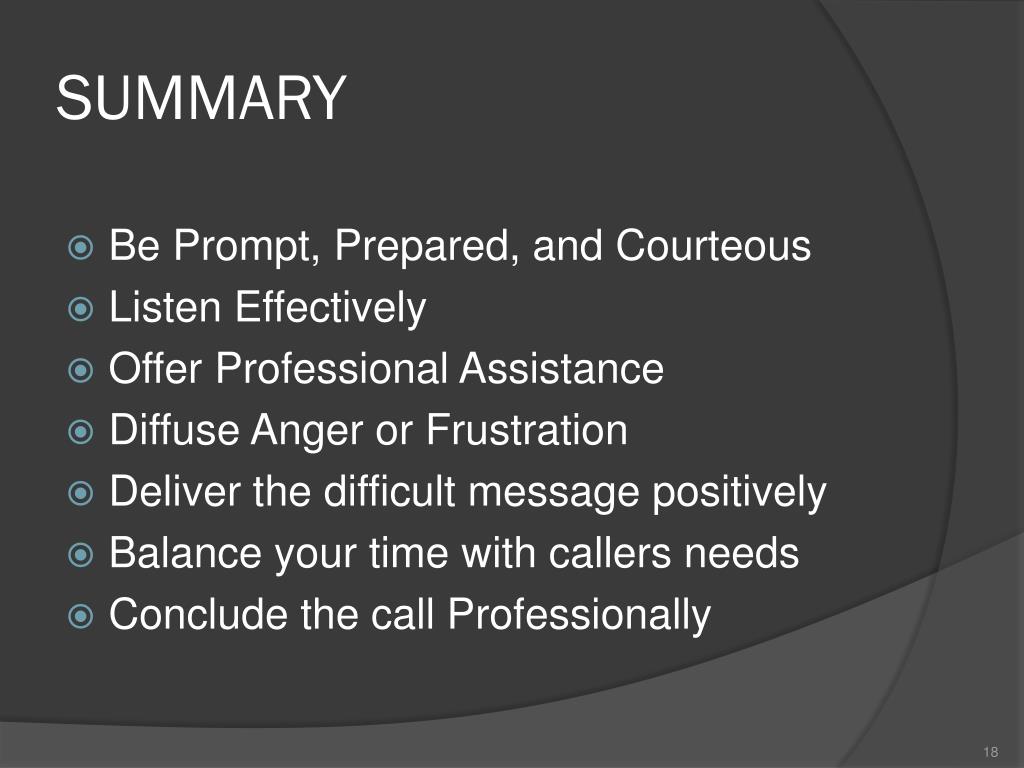 SUMMARY

Be Prompt, Prepared, and Courteous
Listen Effectively
Offer Professional Assistance
Diffuse Anger or Frustration
Deliver the difficult message positively
Balance your time with callers needs
Conclude the call Professionally

18